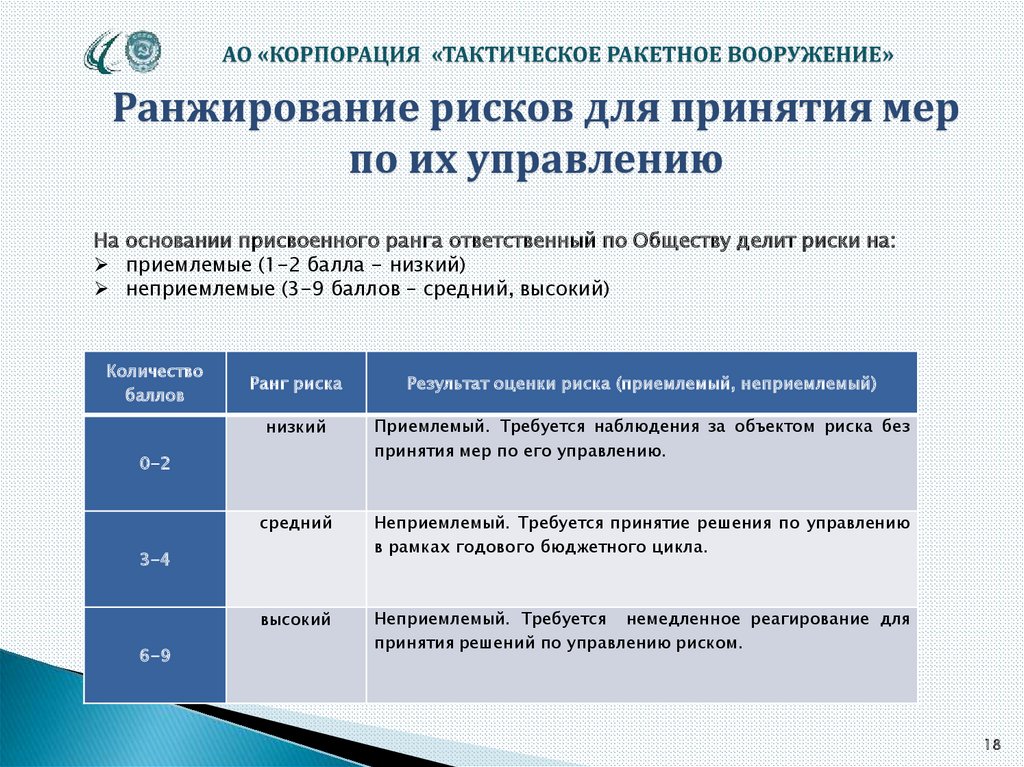 АО «КОРПОРАЦИЯ «ТАКТИЧЕСКОЕ РАКЕТНОЕ ВООРУЖЕНИЕ»

Ранжирование рисков для принятия мер по их управлению

На основании присвоенного ранга ответственный по Обществу делит риски на:
➢ приемлемые (1-2 балла - низкий)
➢ неприемлемые (3-9 баллов – средний, высокий)

| Количество баллов | Ранг риска | Результат оценки риска (приемлемый, неприемлемый) |
|---|---|---|
| 0-2 | низкий | Приемлемый. Требуется наблюдения за объектом риска без принятия мер по его управлению. |
| 3-4 | средний | Неприемлемый. Требуется принятие решения по управлению в рамках годового бюджетного цикла. |
| 6-9 | высокий | Неприемлемый. Требуется немедленное реагирование для принятия решений по управлению риском. |

18